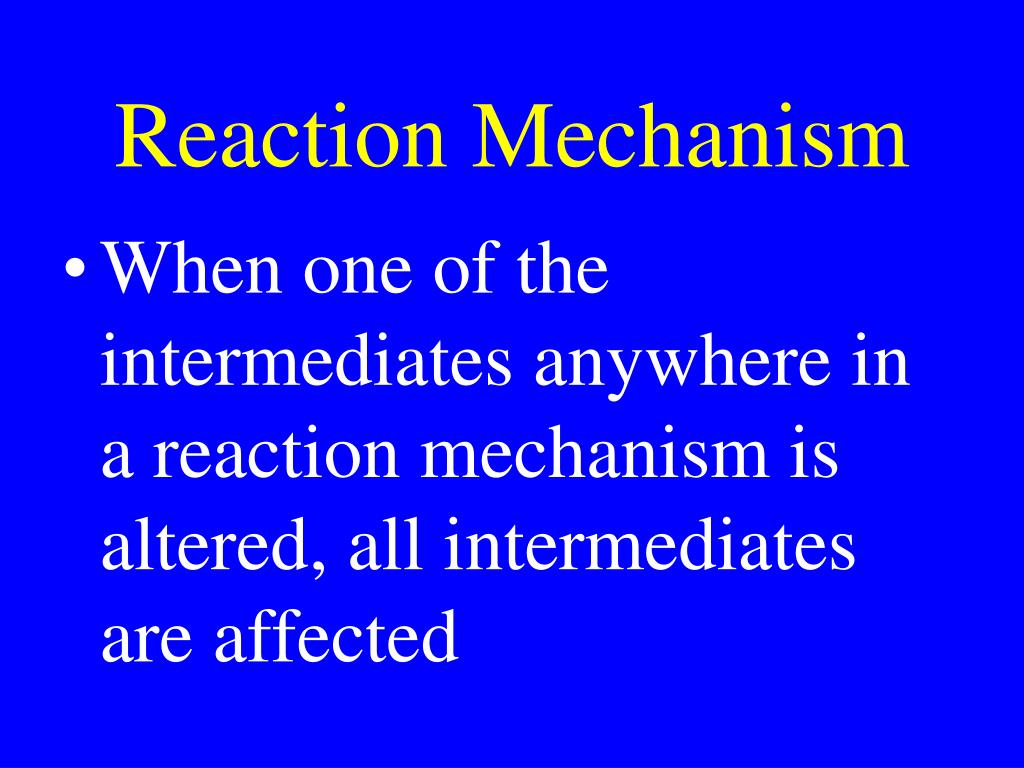 Reaction Mechanism

• When one of the intermediates anywhere in a reaction mechanism is altered, all intermediates are affected